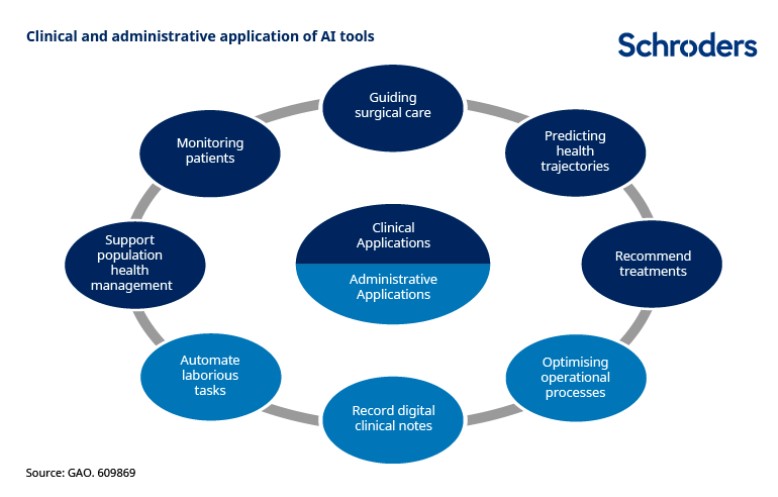 Clinical and administrative application of AI tools

Schroders

Guiding surgical care

Predicting health trajectories

Recommend treatments

Optimising operational processes

Record digital clinical notes

Automate laborious tasks

Support population health management

Monitoring patients

Clinical Applications

Administrative Applications

Source: GAO. 609869